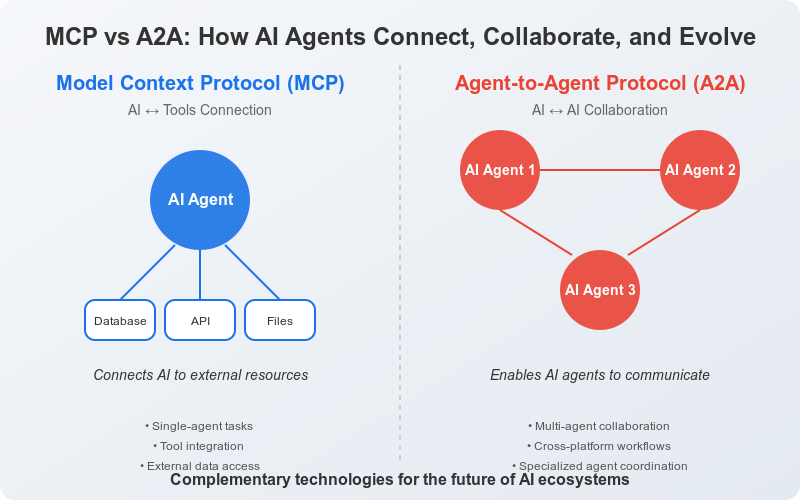 MCP vs A2A: How AI Agents Connect, Collaborate, and Evolve

Model Context Protocol (MCP)

AI ↔ Tools Connection

AI Agent

Database

API

Files

Connects AI to external resources

• Single-agent tasks
• Tool integration
• External data access

Agent-to-Agent Protocol (A2A)

AI ↔ AI Collaboration

AI Agent 1

AI Agent 2

AI Agent 3

Enables AI agents to communicate

• Multi-agent collaboration
• Cross-platform workflows
• Specialized agent coordination

Complementary technologies for the future of AI ecosystems